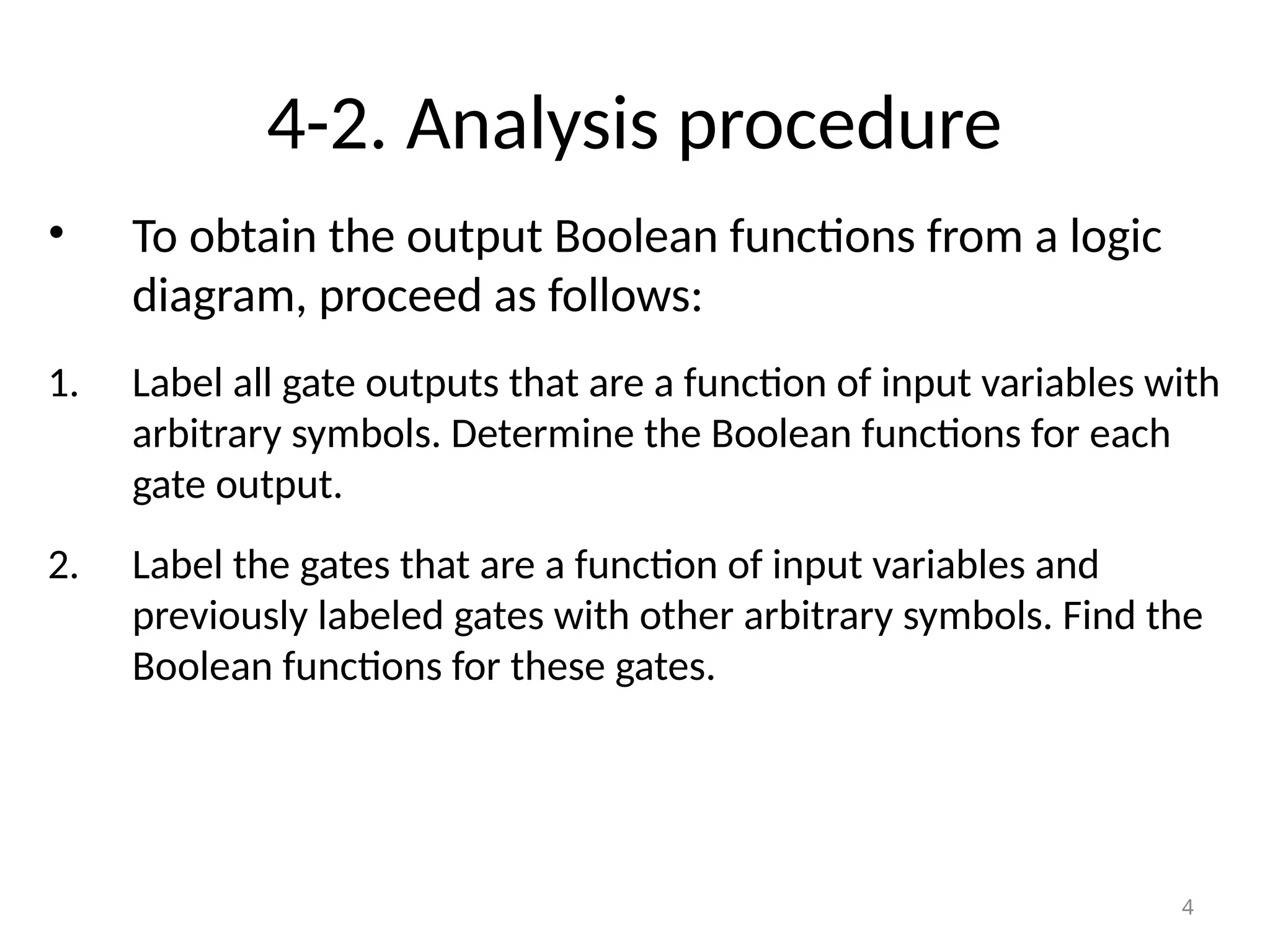 4-2. Analysis procedure

• To obtain the output Boolean functions from a logic diagram, proceed as follows:

1. Label all gate outputs that are a function of input variables with arbitrary symbols. Determine the Boolean functions for each gate output.

2. Label the gates that are a function of input variables and previously labeled gates with other arbitrary symbols. Find the Boolean functions for these gates.

4